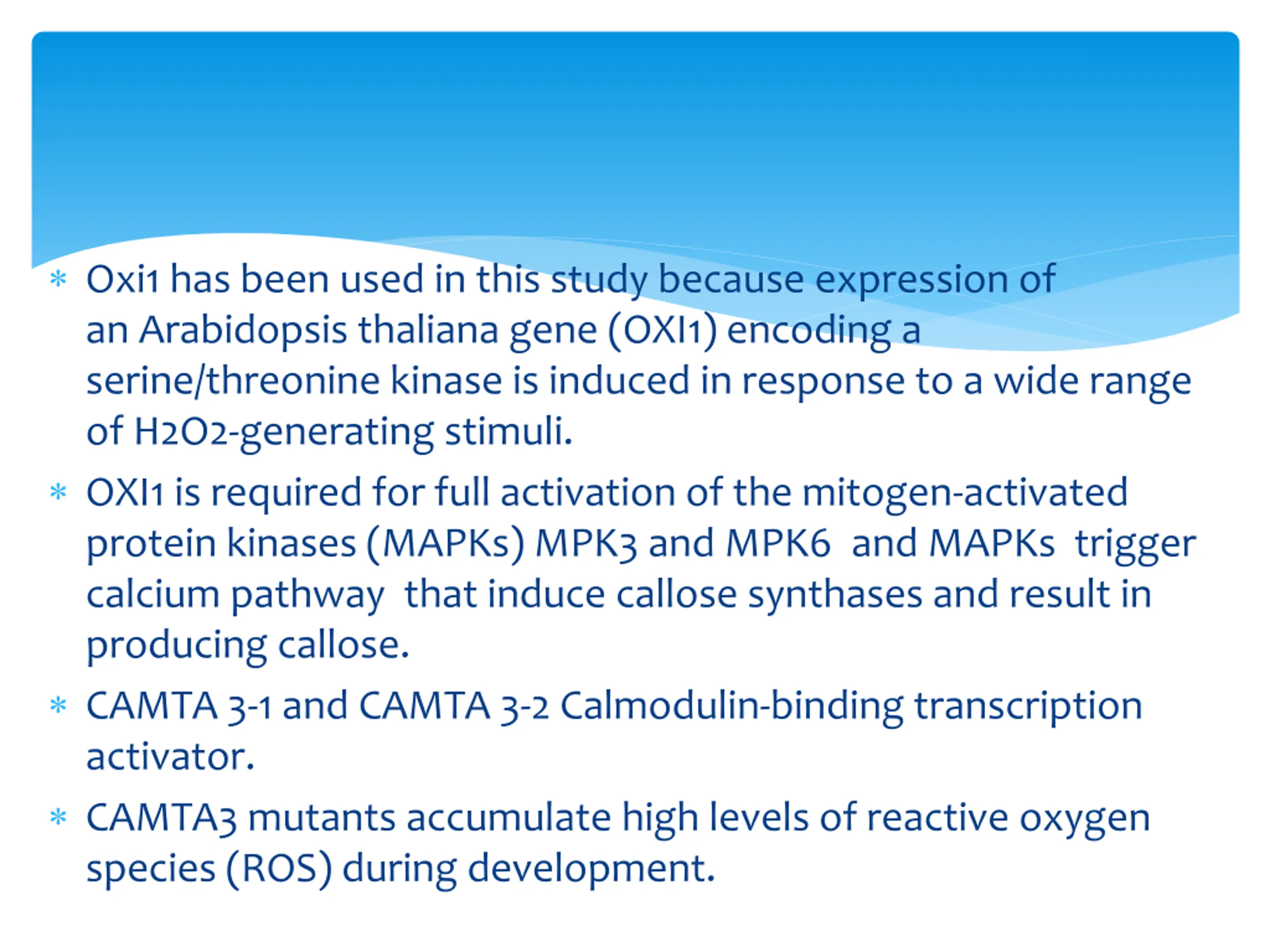 * Oxi1 has been used in this study because expression of an Arabidopsis thaliana gene (OXI1) encoding a serine/threonine kinase is induced in response to a wide range of H2O2-generating stimuli.

* OXI1 is required for full activation of the mitogen-activated protein kinases (MAPKs) MPK3 and MPK6 and MAPKs trigger calcium pathway that induce callose synthases and result in producing callose.

* CAMTA 3-1 and CAMTA 3-2 Calmodulin-binding transcription activator.

* CAMTA3 mutants accumulate high levels of reactive oxygen species (ROS) during development.